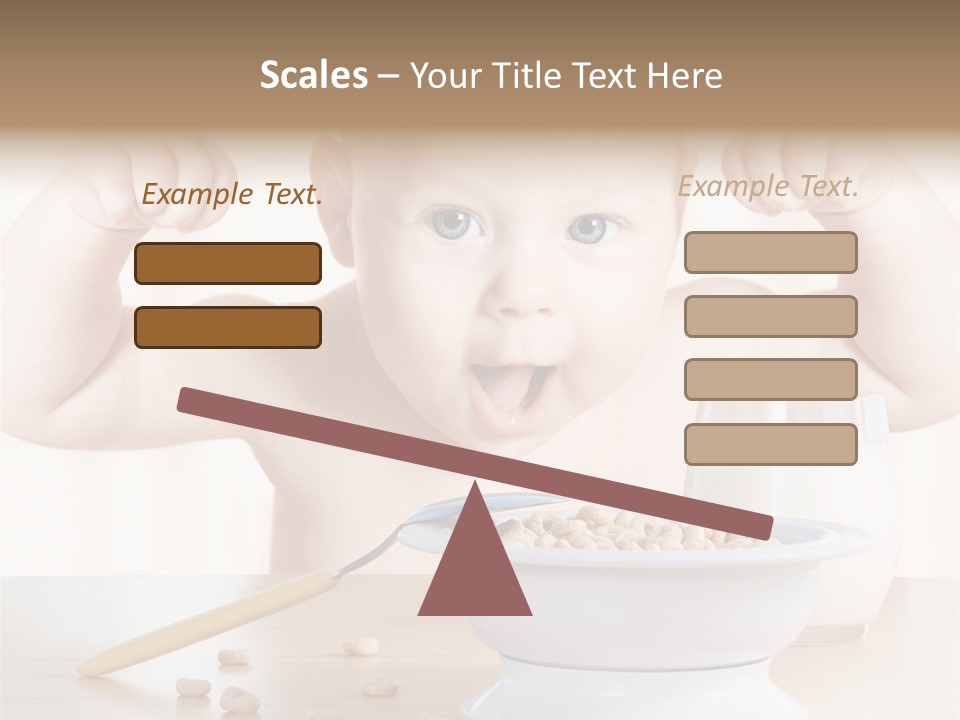 Scales – Your Title Text Here

Example Text.

Example Text.